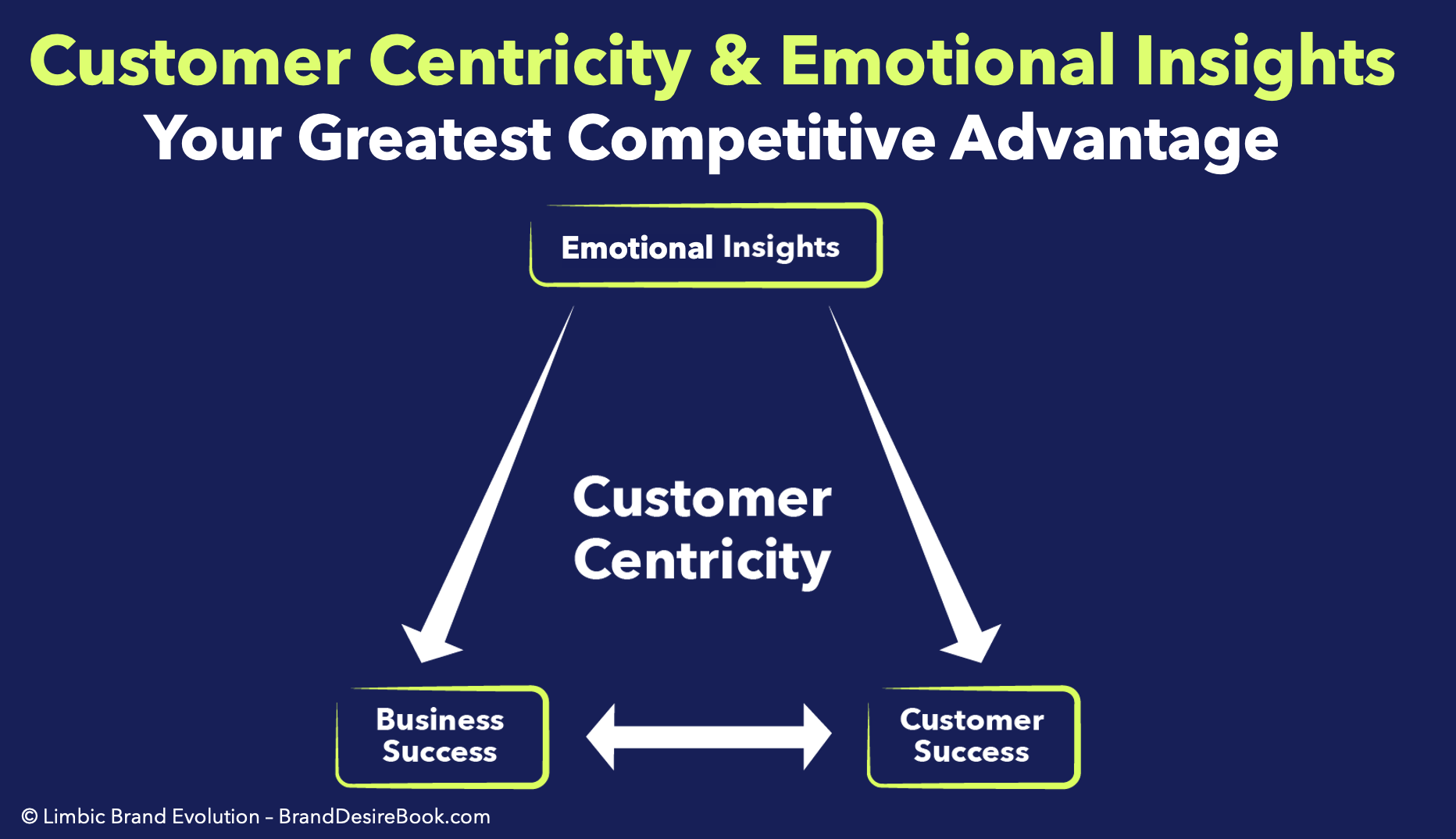 Customer Centricity & Emotional Insights
Your Greatest Competitive Advantage

Emotional Insights

Customer Centricity

Business Success

Customer Success

© Limbic Brand Evolution – BrandDesireBook.com